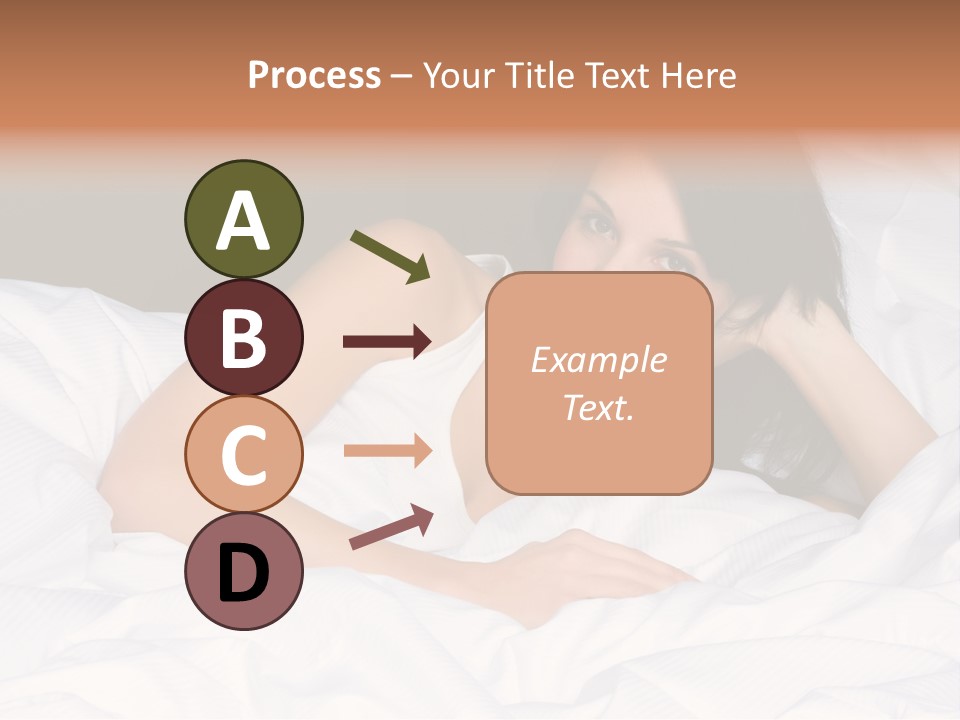 Process – Your Title Text Here

A

B

C

D

Example Text.